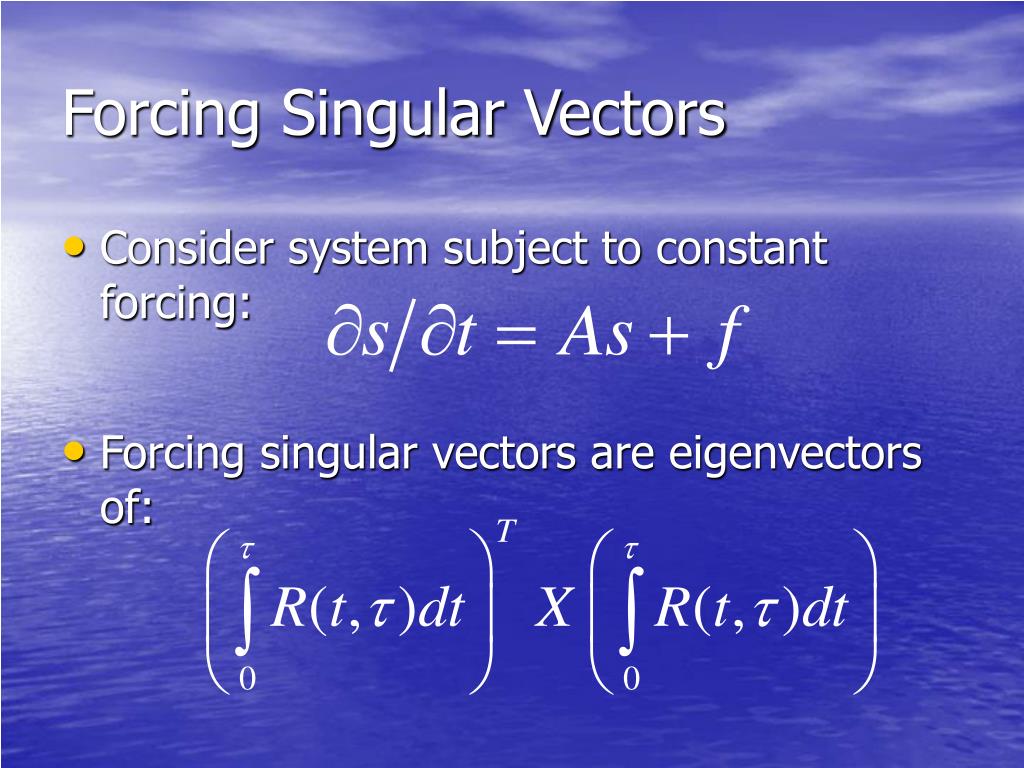 Forcing Singular Vectors

• Consider system subject to constant forcing: $\partial s / \partial t = As + f$

• Forcing singular vectors are eigenvectors of: $\left( \int_0^\tau R(t,\tau)dt \right)^T X \left( \int_0^\tau R(t,\tau)dt \right)$